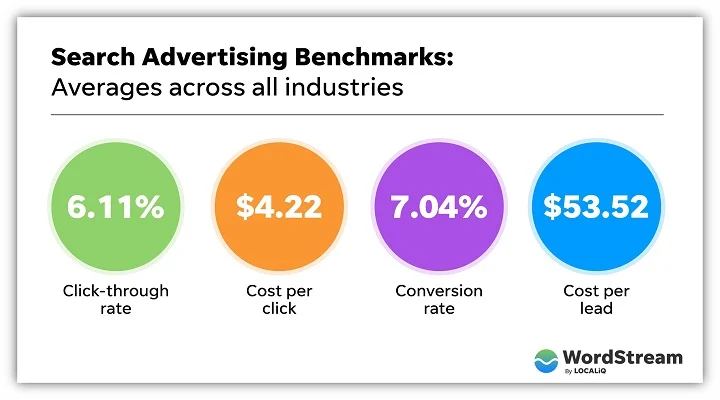 Search Advertising Benchmarks:
Averages across all industries

6.11%

Click-through rate

\$4.22

Cost per click

7.04%

Conversion rate

\$53.52

Cost per lead

WordStream
By LOCALiQ